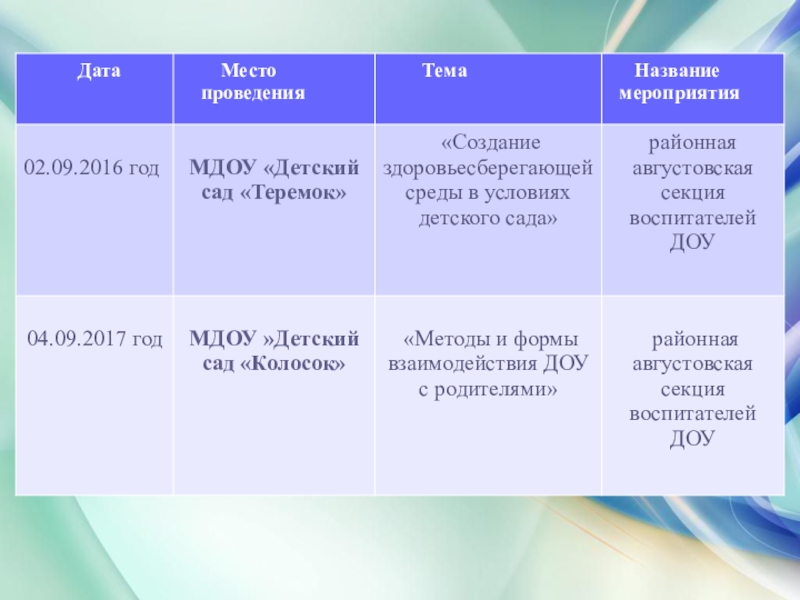 | Дата | Место проведения | Тема | Название мероприятия |
|---|---|---|---|
| 02.09.2016 год | МДОУ «Детский сад «Теремок» | «Создание здоровьесберегающей среды в условиях детского сада» | районная августовская секция воспитателей ДОУ |
| 04.09.2017 год | МДОУ »Детский сад «Колосок» | «Методы и формы взаимодействия ДОУ с родителями» | районная августовская секция воспитателей ДОУ |